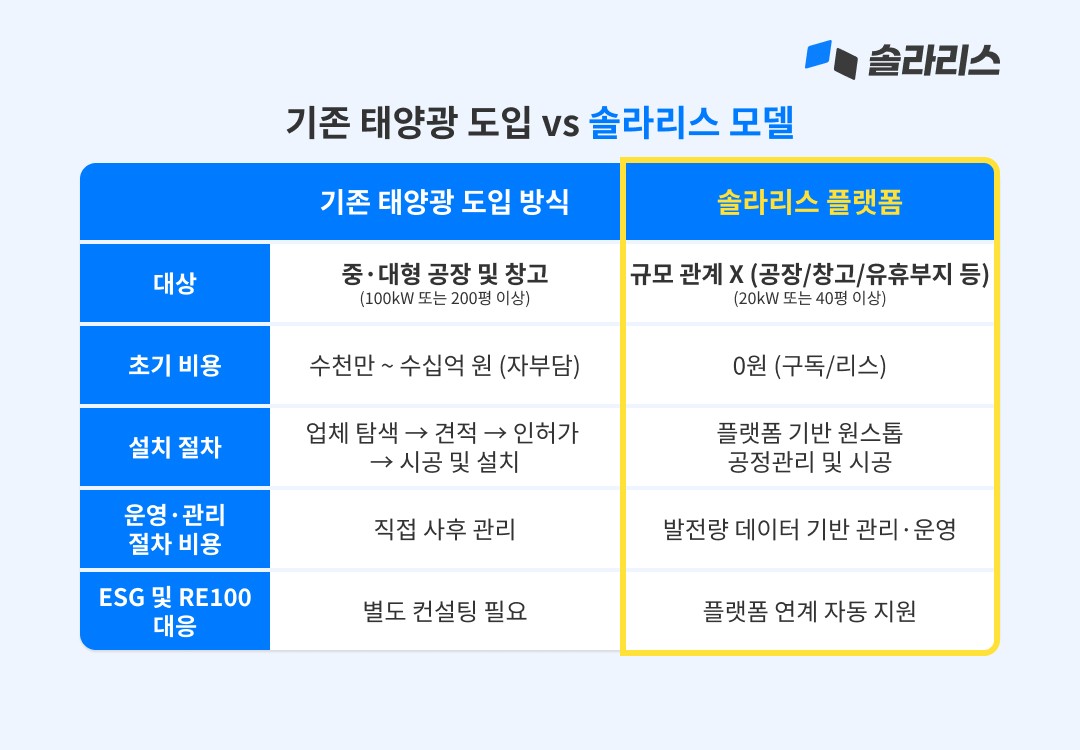 솔라리스

기존 태양광 도입 vs 솔라리스 모델

| | 기존 태양광 도입 방식 | 솔라리스 플랫폼 |
|---|---|---|
| 대상 | 중·대형 공장 및 창고 (100kW 또는 200평 이상) | 규모 관계 X (공장/창고/유휴부지 등) (20kW 또는 40평 이상) |
| 초기 비용 | 수천만 ~ 수십억 원 (자부담) | 0원 (구독/리스) |
| 설치 절차 | 업체 탐색 → 견적 → 인허가 → 시공 및 설치 | 플랫폼 기반 원스톱 공정관리 및 시공 |
| 운영·관리 절차 비용 | 직접 사후 관리 | 발전량 데이터 기반 관리·운영 |
| ESG 및 RE100 대응 | 별도 컨설팅 필요 | 플랫폼 연계 자동 지원 |